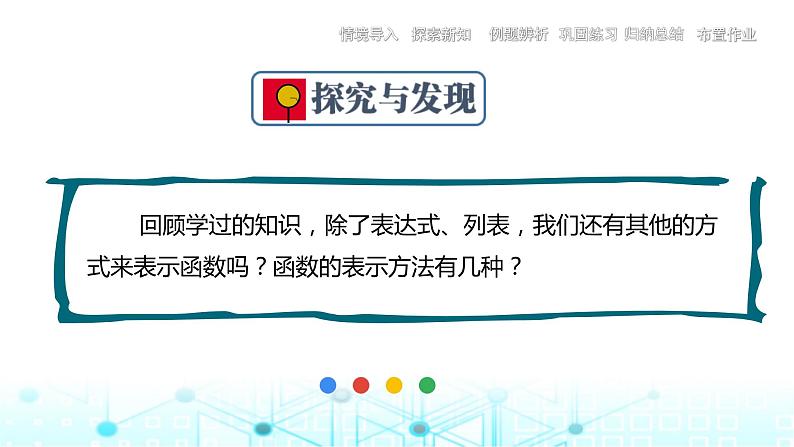 情境导入 探索新知 例题辨析 巩固练习 归纳总结 布置作业

探究与发现

回顾学过的知识，除了表达式、列表，我们还有其他的方式来表示函数吗？函数的表示方法有几种？